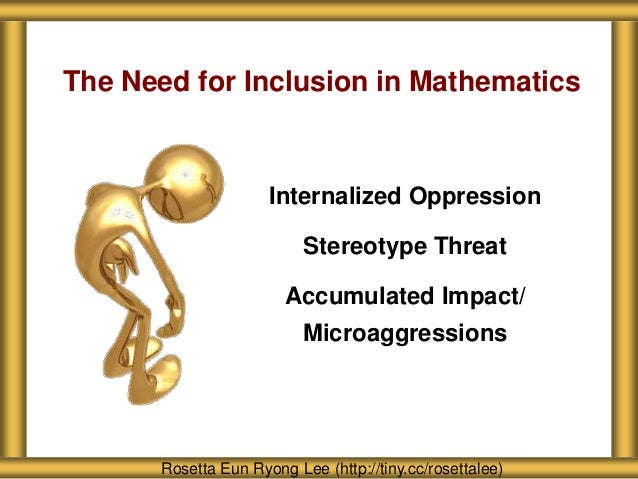 The Need for Inclusion in Mathematics

Internalized Oppression

Stereotype Threat

Accumulated Impact/ Microaggressions

Rosetta Eun Ryong Lee (http://tiny.cc/rosettalee)